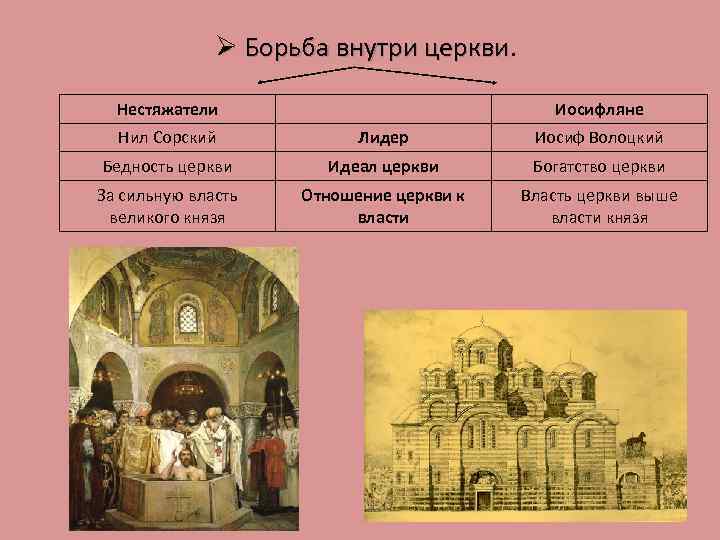 ➢ Борьба внутри церкви.

| Нестяжатели | | Иосифляне |
|---|---|---|
| Нил Сорский | Лидер | Иосиф Волоцкий |
| Бедность церкви | Идеал церкви | Богатство церкви |
| За сильную власть великого князя | Отношение церкви к власти | Власть церкви выше власти князя |